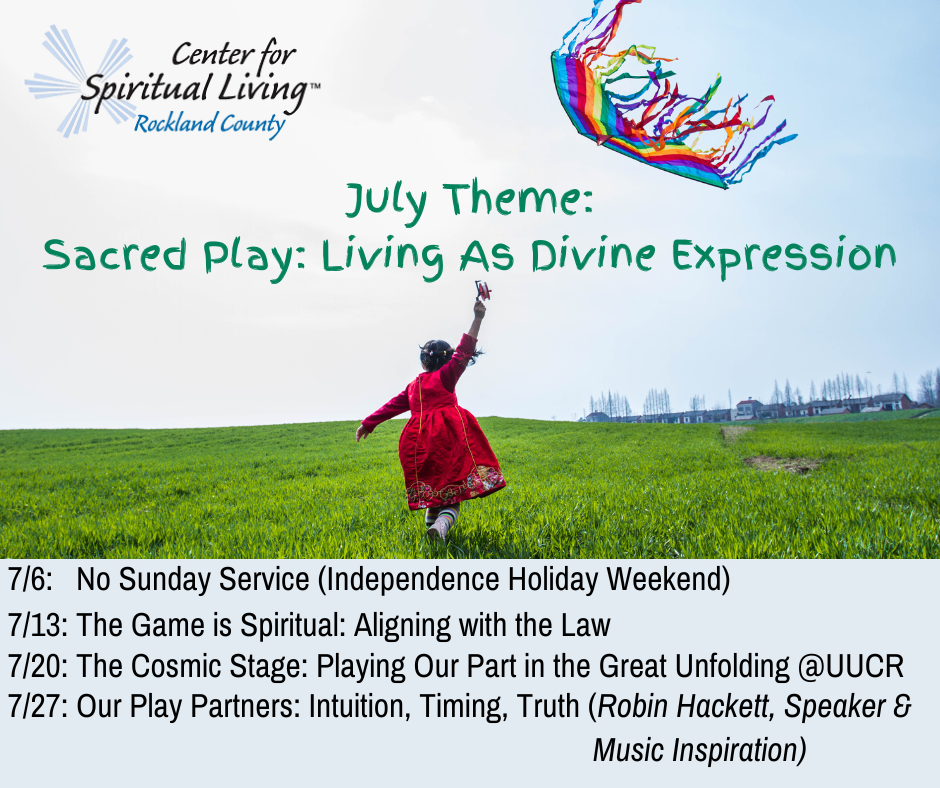 Center for
Spiritual Living™
Rockland County

July Theme:
Sacred Play: Living As Divine Expression

7/6: No Sunday Service (Independence Holiday Weekend)
7/13: The Game is Spiritual: Aligning with the Law
7/20: The Cosmic Stage: Playing Our Part in the Great Unfolding @UUCR
7/27: Our Play Partners: Intuition, Timing, Truth (Robin Hackett, Speaker & Music Inspiration)